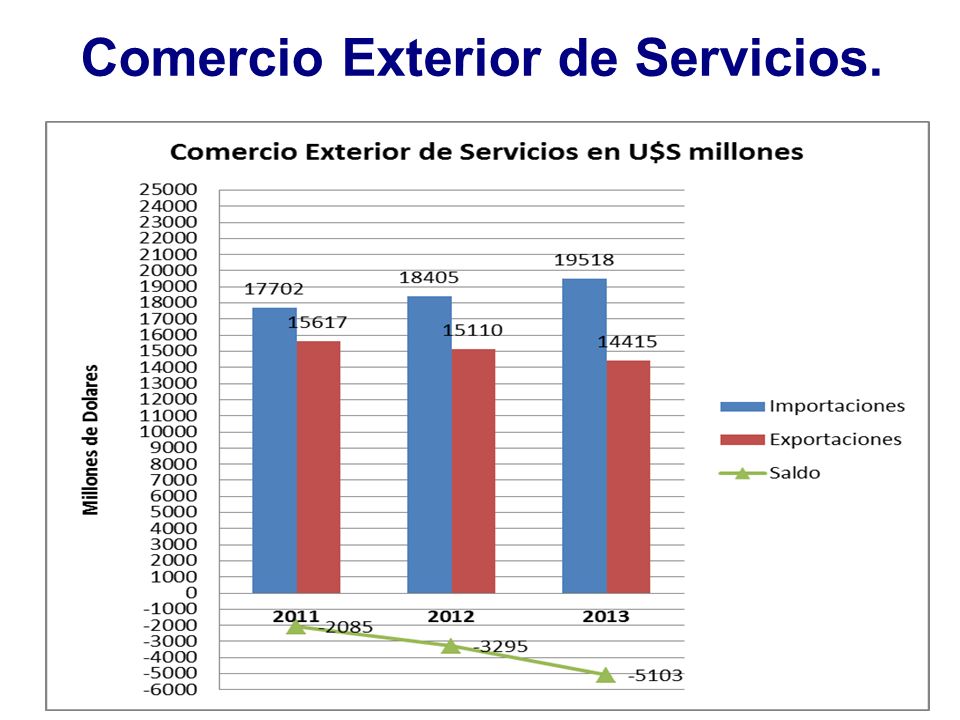 Comercio Exterior de Servicios.

Comercio Exterior de Servicios en U$S millones

Millones de Dolares

25000
24000
23000
22000
21000
20000
19000
18000
17000
16000
15000
14000
13000
12000
11000
10000
9000
8000
7000
6000
5000
4000
3000
2000
1000
0
-1000
-2000
-3000
-4000
-5000
-6000

17702
15617
18405
15110
19518
14415

2011
2012
2013

-2085
-3295
-5103

Importaciones
Exportaciones
Saldo